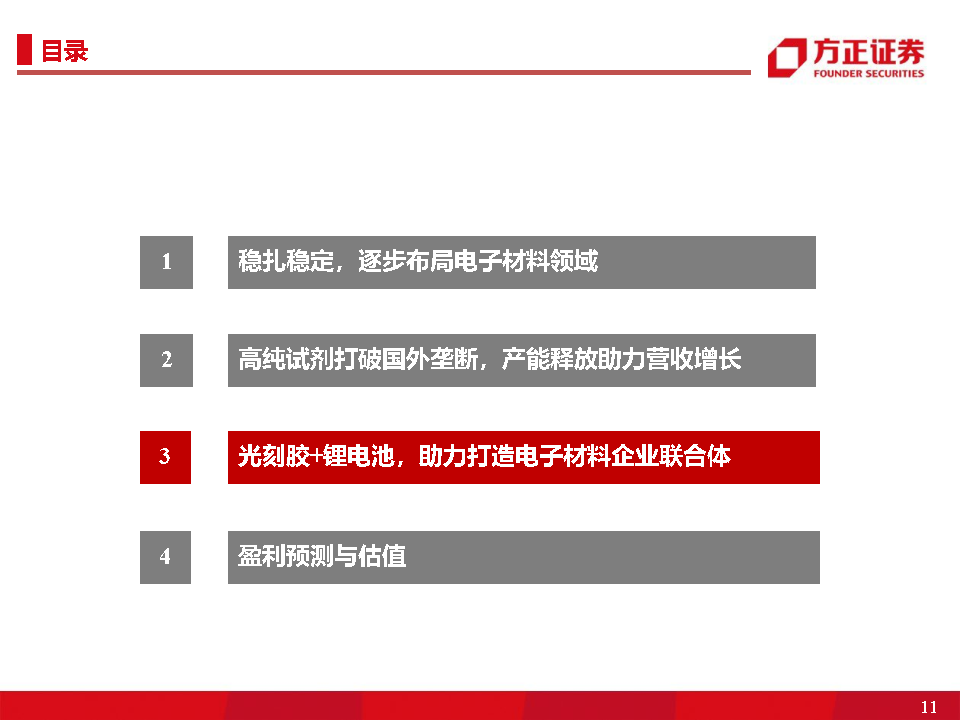 目录

方正证券
FOUNDER SECURITIES

1 稳扎稳定，逐步布局电子材料领域

2 高纯试剂打破国外垄断，产能释放助力营收增长

3 光刻胶+锂电池，助力打造电子材料企业联合体

4 盈利预测与估值

11